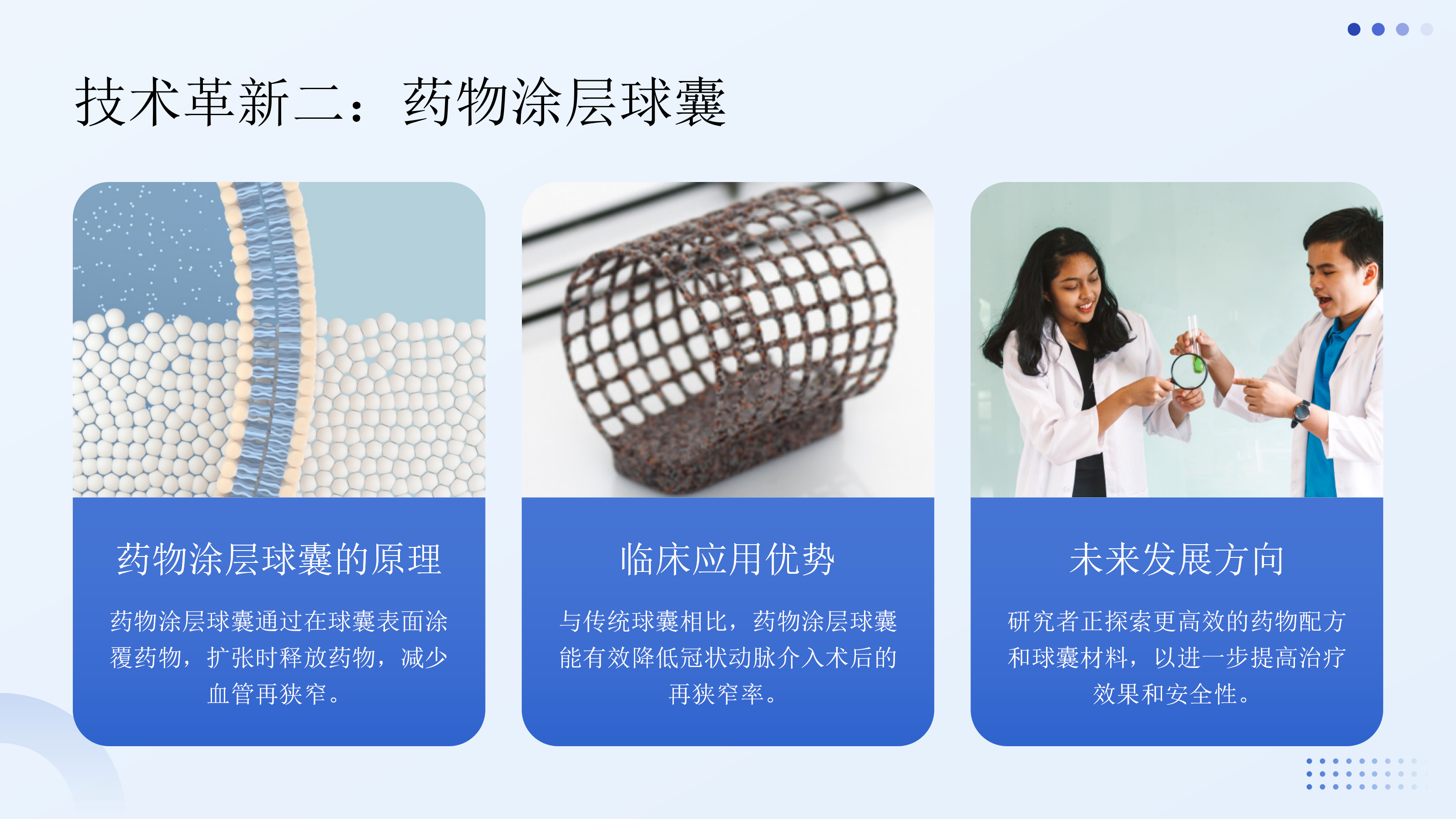 技术革新二：药物涂层球囊

药物涂层球囊的原理

药物涂层球囊通过在球囊表面涂覆药物，扩张时释放药物，减少血管再狭窄。

临床应用优势

与传统球囊相比，药物涂层球囊能有效降低冠状动脉介入术后的再狭窄率。

未来发展方向

研究者正探索更高效的药物配方和球囊材料，以进一步提高治疗效果和安全性。